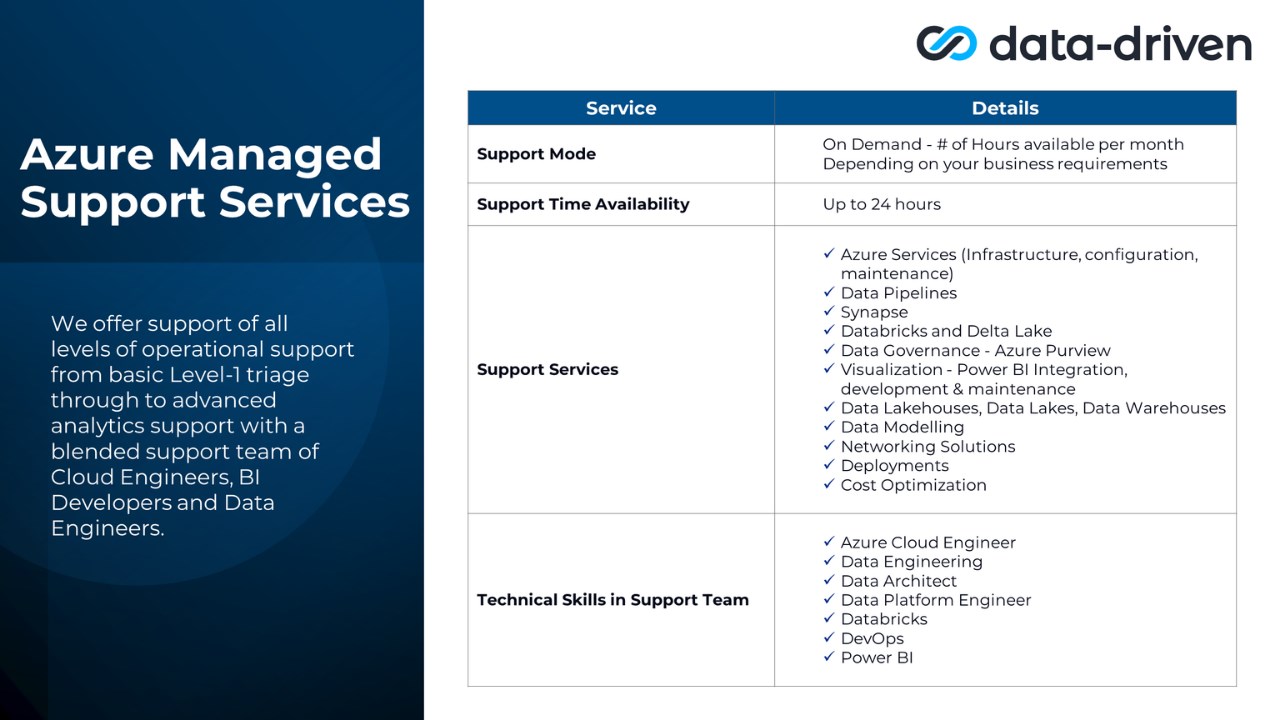 Azure Managed Support Services

We offer support of all levels of operational support from basic Level-1 triage through to advanced analytics support with a blended support team of Cloud Engineers, BI Developers and Data Engineers.

data-driven

| Service | Details |
|---|---|
| Support Mode | On Demand - # of Hours available per month Depending on your business requirements |
| Support Time Availability | Up to 24 hours |
| Support Services | ✓ Azure Services (Infrastructure, configuration, maintenance) ✓ Data Pipelines ✓ Synapse ✓ Databricks and Delta Lake ✓ Data Governance - Azure Purview ✓ Visualization - Power BI Integration, development & maintenance ✓ Data Lakehouses, Data Lakes, Data Warehouses ✓ Data Modelling ✓ Networking Solutions ✓ Deployments ✓ Cost Optimization |
| Technical Skills in Support Team | ✓ Azure Cloud Engineer ✓ Data Engineering ✓ Data Architect ✓ Data Platform Engineer ✓ Databricks ✓ DevOps ✓ Power BI |